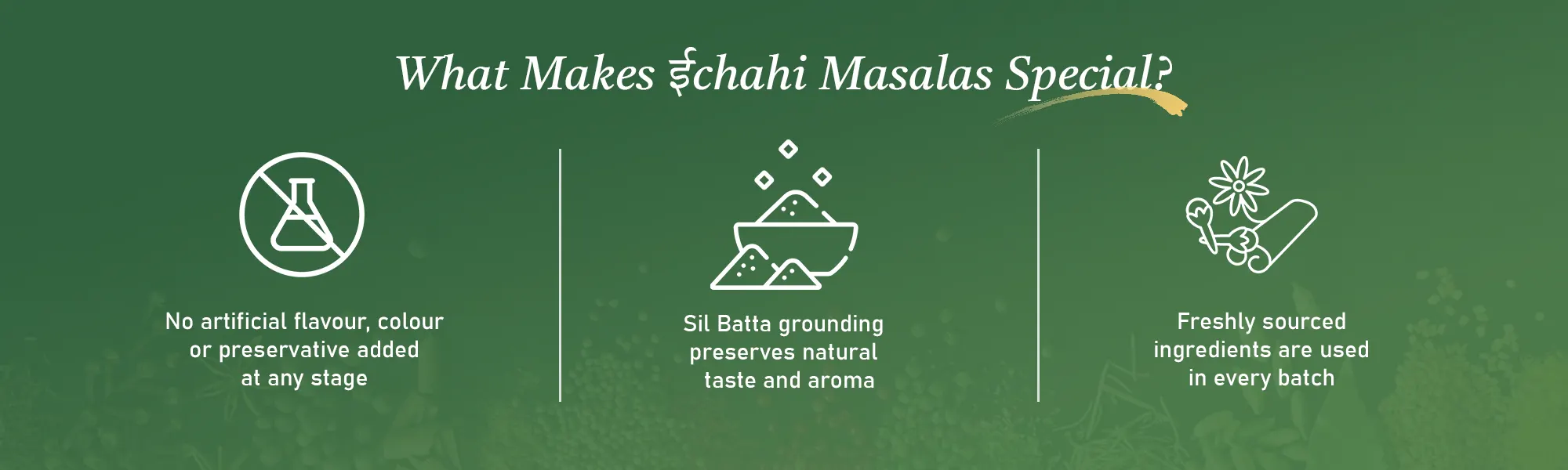 What Makes ईchahi Masalas Special?

No artificial flavour, colour or preservative added at any stage

Sil Batta grounding preserves natural taste and aroma

Freshly sourced ingredients are used in every batch